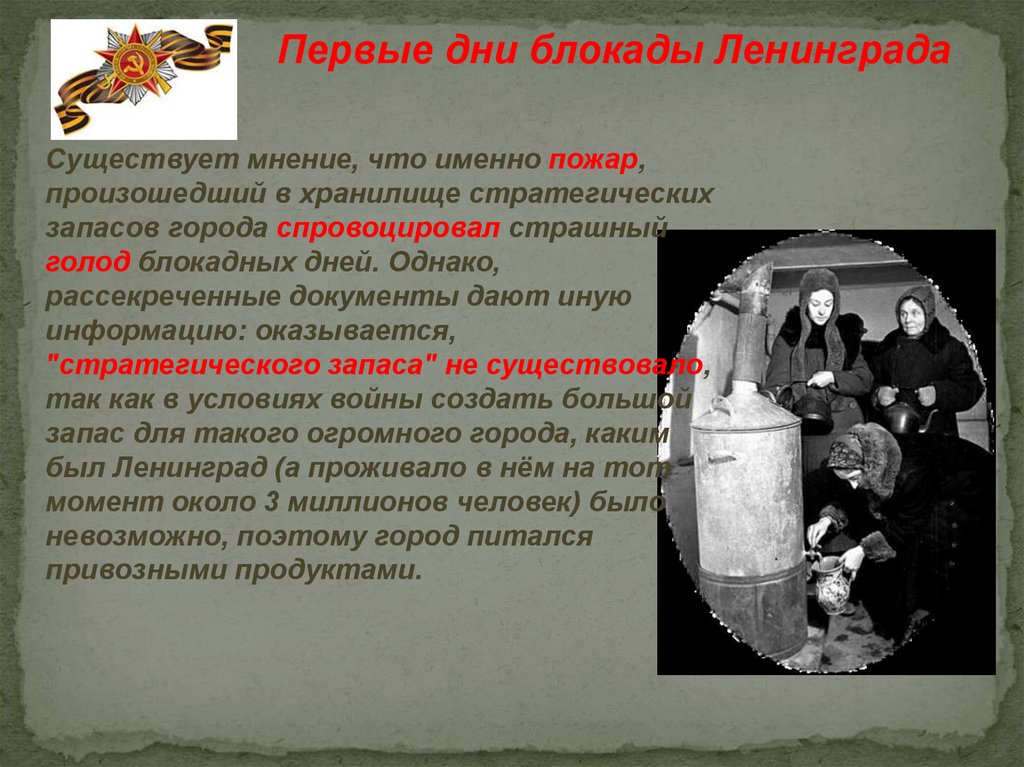 Первые дни блокады Ленинграда

Существует мнение, что именно пожар, произошедший в хранилище стратегических запасов города спровоцировал страшный голод блокадных дней. Однако, рассекреченные документы дают иную информацию: оказывается, "стратегического запаса" не существовало, так как в условиях войны создать большой запас для такого огромного города, каким был Ленинград (а проживало в нём на тот момент около 3 миллионов человек) было невозможно, поэтому город питался привозными продуктами.